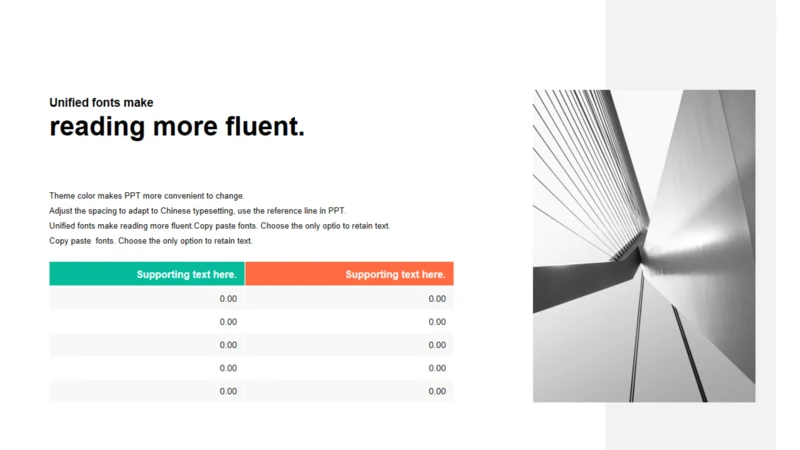 Unified fonts make
reading more fluent.

Theme color makes PPT more convenient to change.
Adjust the spacing to adapt to Chinese typesetting, use the reference line in PPT.
Unified fonts make reading more fluent.Copy paste fonts. Choose the only optio to retain text.
Copy paste  fonts. Choose the only option to retain text.

| Supporting text here. | Supporting text here. |
|---|---|
| 0.00 | 0.00 |
| 0.00 | 0.00 |
| 0.00 | 0.00 |
| 0.00 | 0.00 |
| 0.00 | 0.00 |